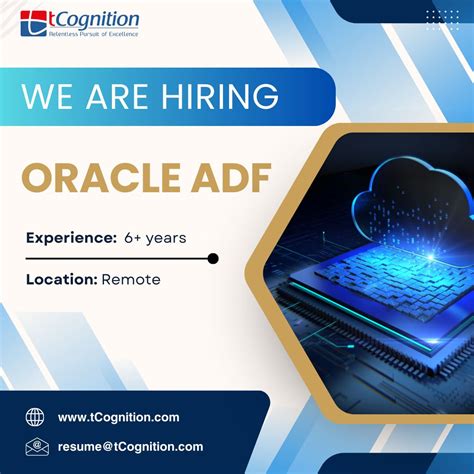 tCognition
Relentless Pursuit of Excellence

WE ARE HIRING

ORACLE ADF

Experience: 6+ years

Location: Remote

www.tCognition.com

resume@tCognition.com